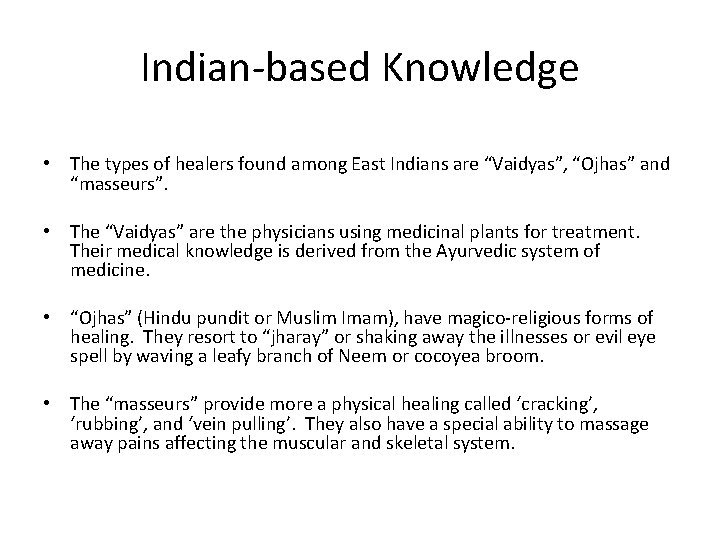 Indian-based Knowledge

• The types of healers found among East Indians are “Vaidyas”, “Ojhas” and “masseurs”.

• The “Vaidyas” are the physicians using medicinal plants for treatment. Their medical knowledge is derived from the Ayurvedic system of medicine.

• “Ojhas” (Hindu pundit or Muslim Imam), have magico-religious forms of healing. They resort to “jharay” or shaking away the illnesses or evil eye spell by waving a leafy branch of Neem or cocoyea broom.

• The “masseurs” provide more a physical healing called ‘cracking’, ‘rubbing’, and ‘vein pulling’. They also have a special ability to massage away pains affecting the muscular and skeletal system.